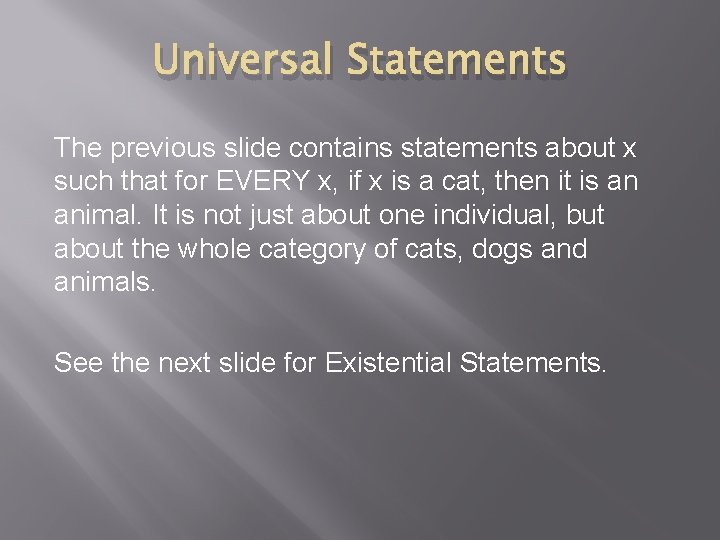 Universal Statements

The previous slide contains statements about x such that for EVERY x, if x is a cat, then it is an animal. It is not just about one individual, but about the whole category of cats, dogs and animals.

See the next slide for Existential Statements.